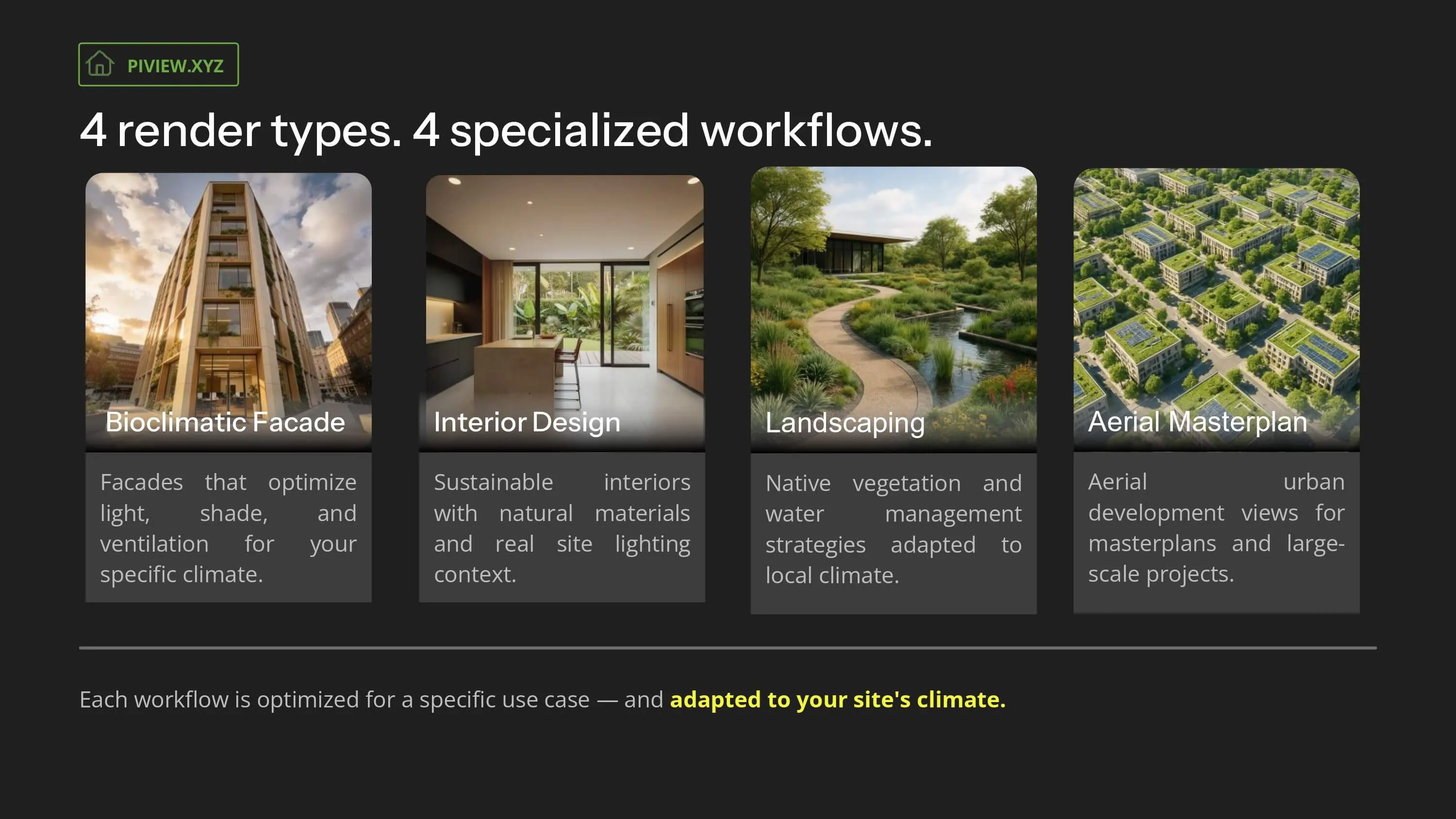 PIVIEW.XYZ

4 render types. 4 specialized workflows.

Bioclimatic Facade

Facades that optimize light, shade, and ventilation for your specific climate.

Interior Design

Sustainable interiors with natural materials and real site lighting context.

Landscaping

Native vegetation and water management strategies adapted to local climate.

Aerial Masterplan

Aerial urban development views for masterplans and large-scale projects.

Each workflow is optimized for a specific use case — and adapted to your site's climate.